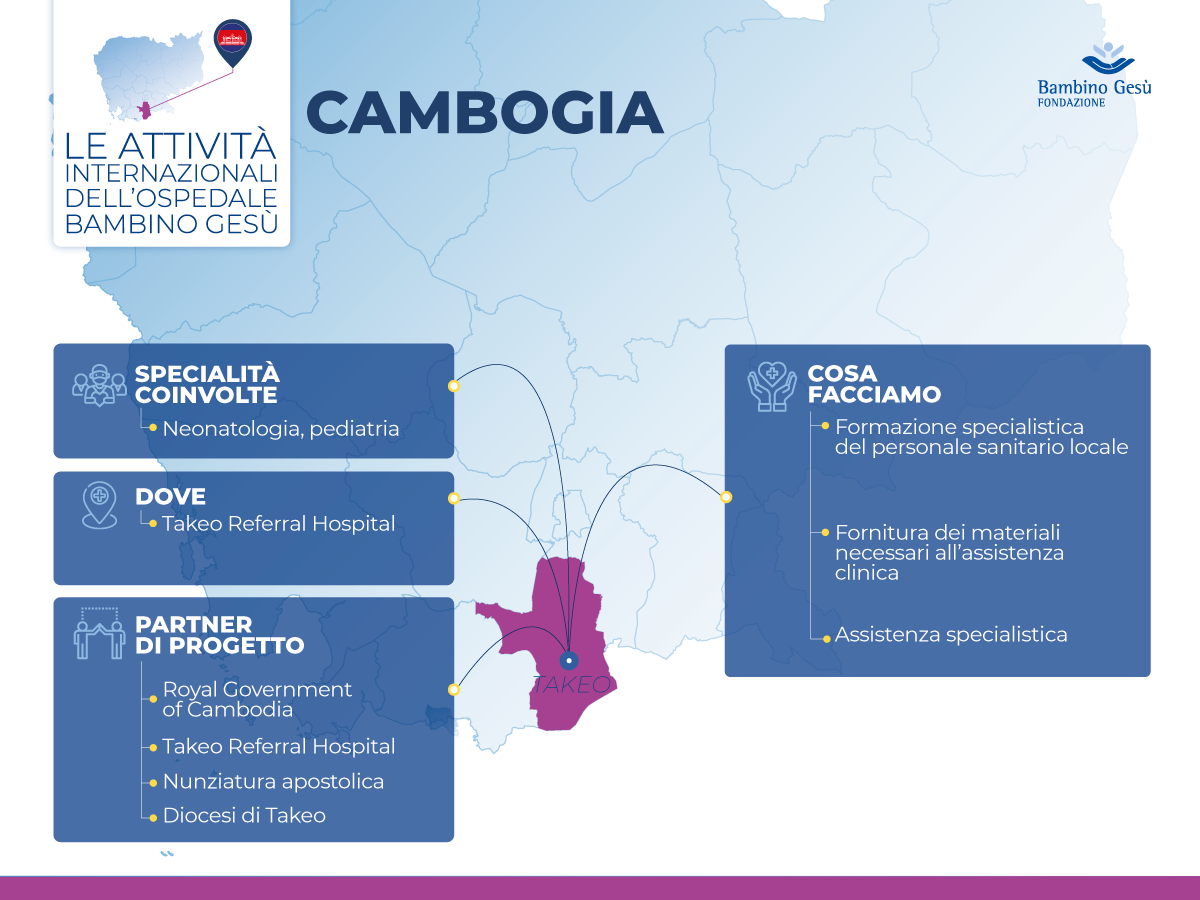 LE ATTIVITÀ INTERNAZIONALI DELL'OSPEDALE BAMBINO GESÙ

CAMBOGIA

Bambino Gesù
FONDAZIONE

SPECIALITÀ COINVOLTE

Neonatologia, pediatria

DOVE

Takeo Referral Hospital

PARTNER DI PROGETTO

Royal Government of Cambodia

Takeo Referral Hospital

Nunziatura apostolica

Diocesi di Takeo

TAKEO

COSA FACCIAMO

Formazione specialistica del personale sanitario locale

Fornitura dei materiali necessari all'assistenza clinica

Assistenza specialistica